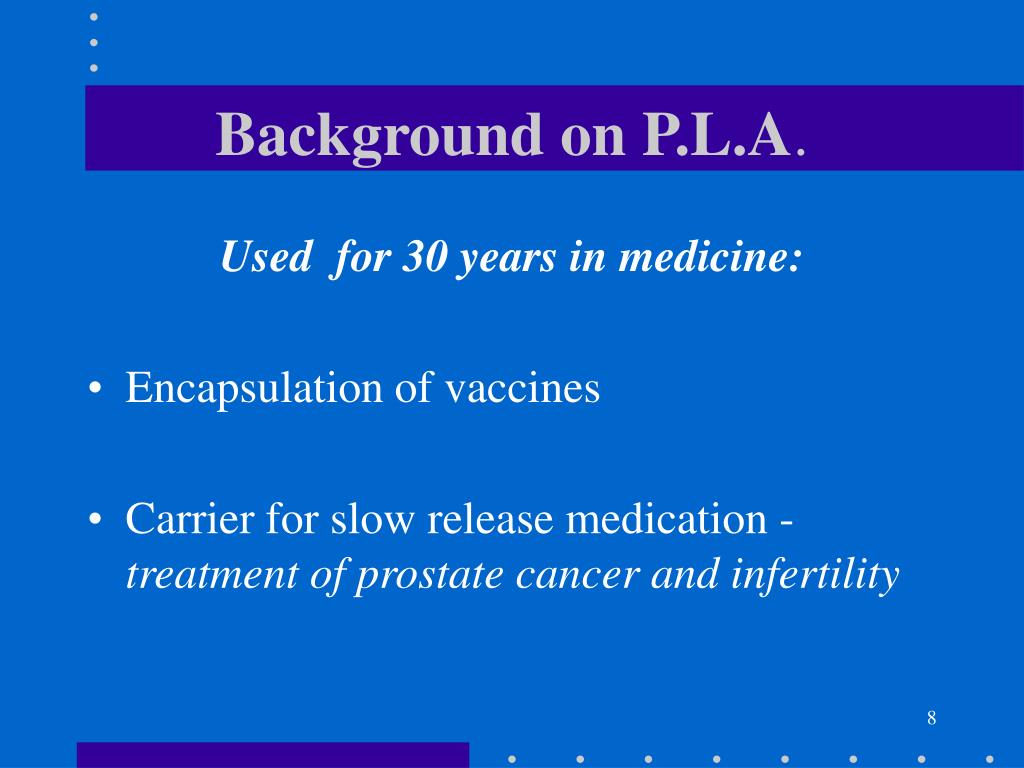 Background on P.L.A.

Used for 30 years in medicine:

• Encapsulation of vaccines

• Carrier for slow release medication - treatment of prostate cancer and infertility

8